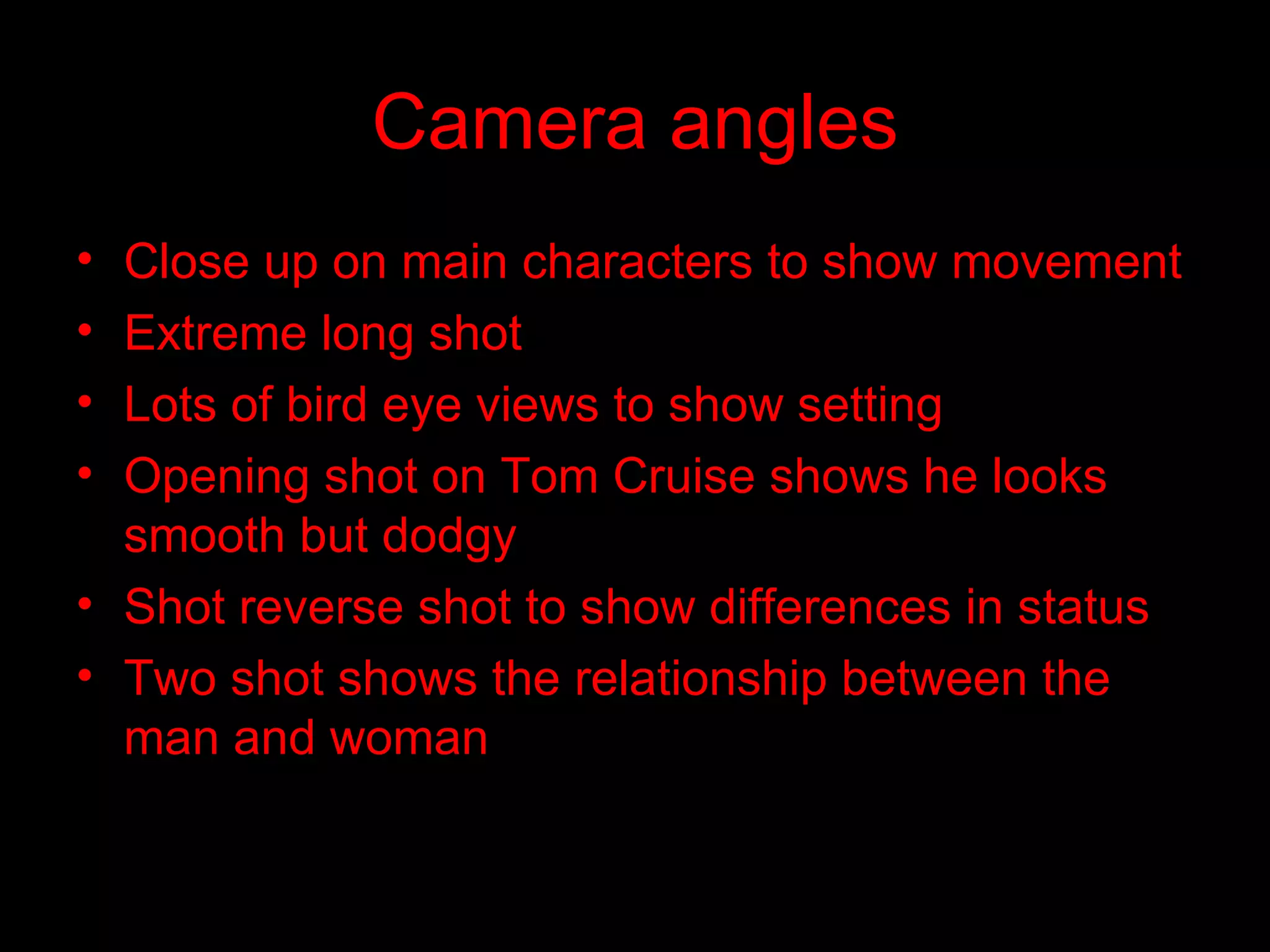 Camera angles

• Close up on main characters to show movement
• Extreme long shot
• Lots of bird eye views to show setting
• Opening shot on Tom Cruise shows he looks smooth but dodgy
• Shot reverse shot to show differences in status
• Two shot shows the relationship between the man and woman